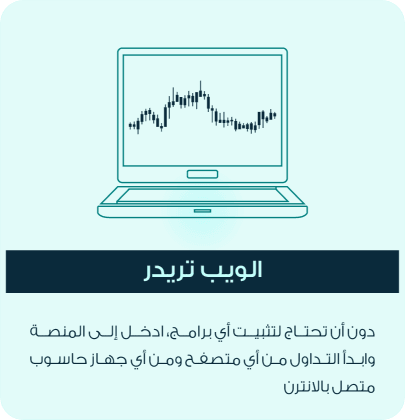 الويب تريدر

دون أن تحتاج لتثبيت أي برامج، ادخل إلى المنصة وابدأ التداول من أي متصفح ومن أي جهاز حاسوب متصل بالانترن